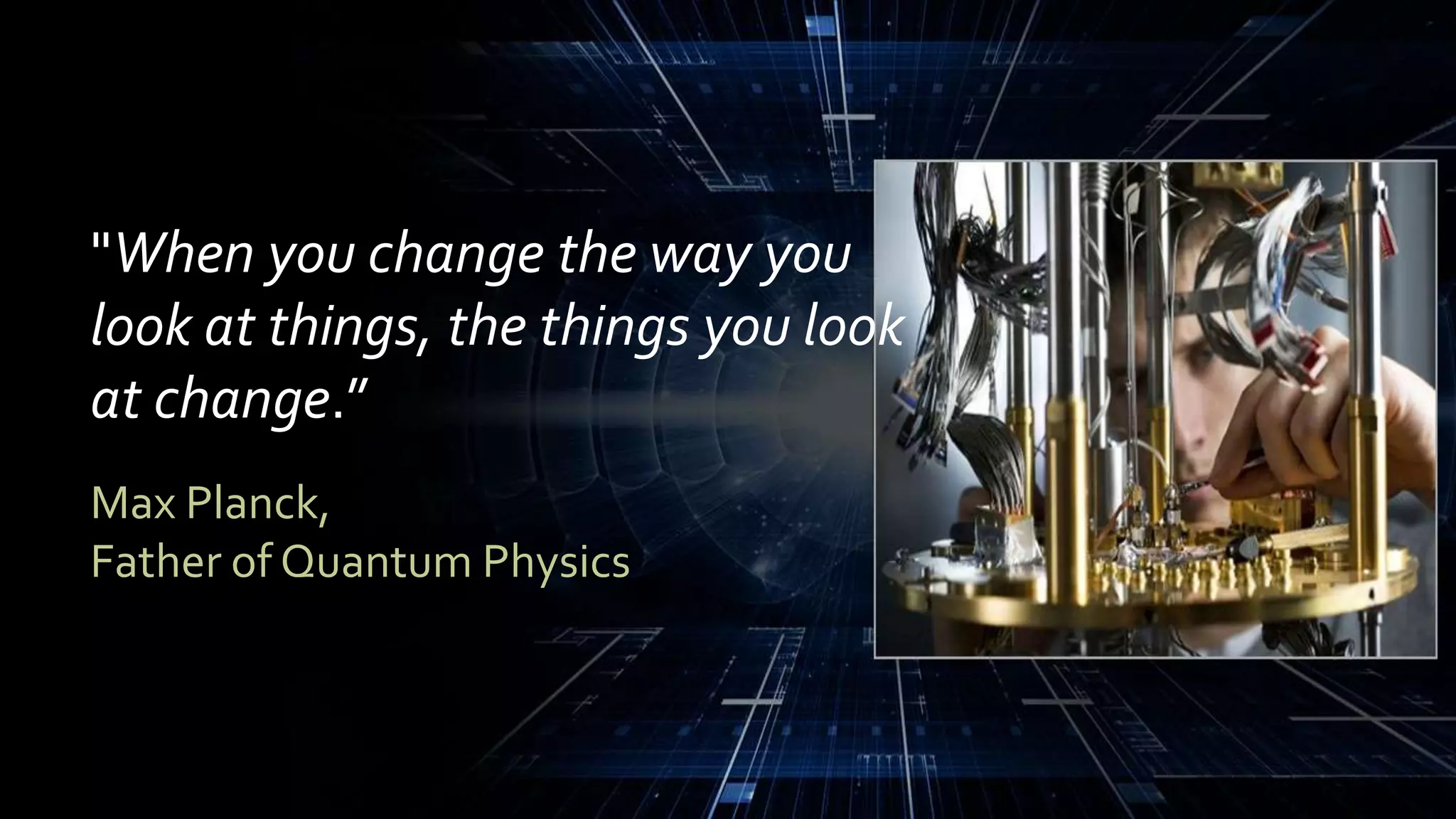 "When you change the way you look at things, the things you look at change.”

Max Planck,
Father of Quantum Physics